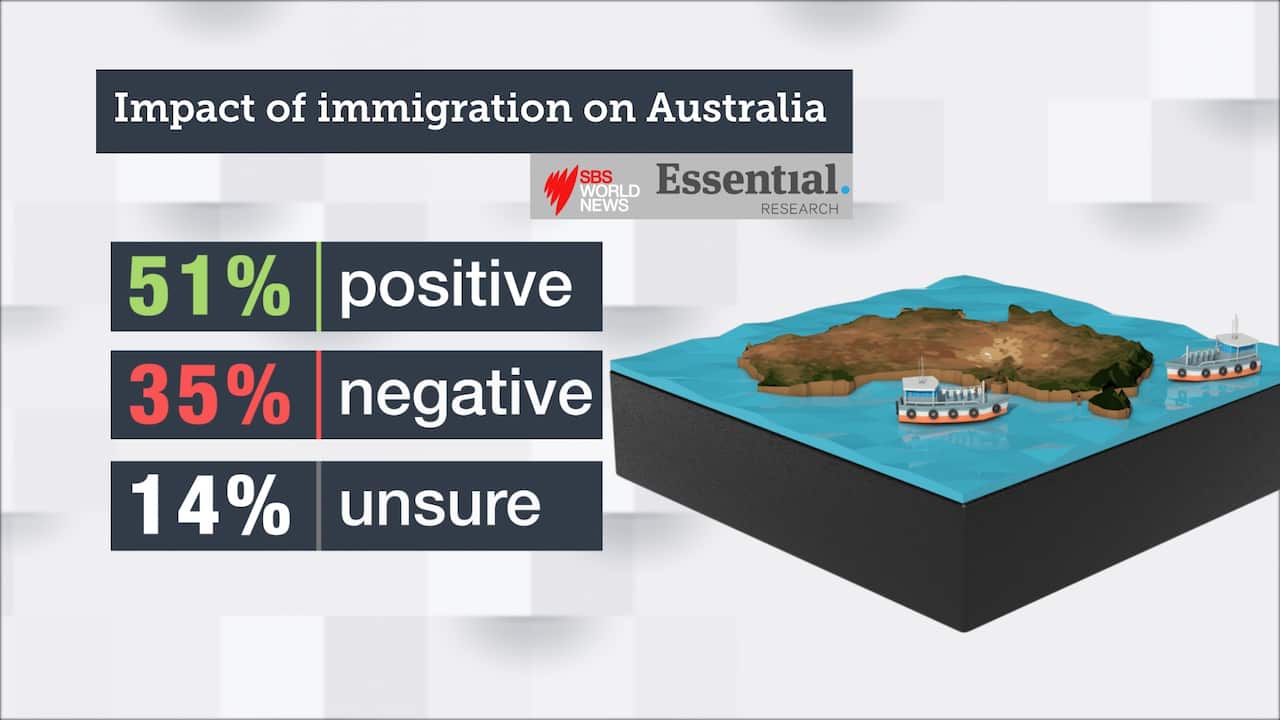 Impact of immigration on Australia

SBS WORLD NEWS

Essential. RESEARCH

51% positive

35% negative

14% unsure